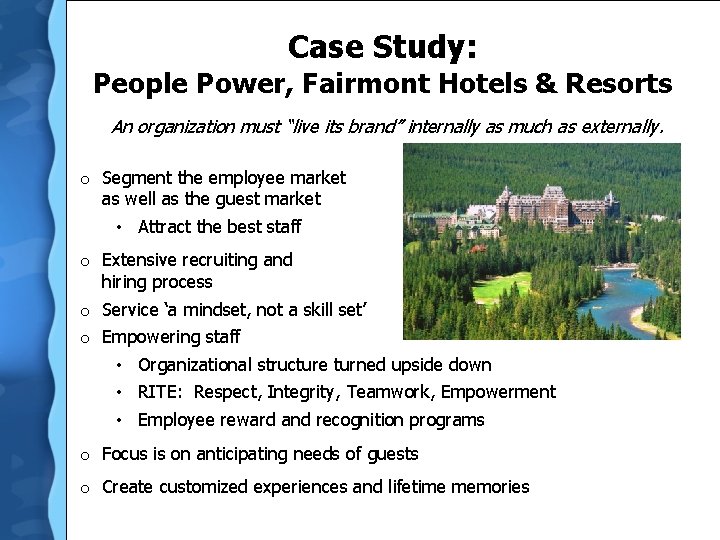 Case Study:
People Power, Fairmont Hotels & Resorts

An organization must "live its brand" internally as much as externally.

o Segment the employee market as well as the guest market
• Attract the best staff
o Extensive recruiting and hiring process
o Service 'a mindset, not a skill set'
o Empowering staff
• Organizational structure turned upside down
• RITE: Respect, Integrity, Teamwork, Empowerment
• Employee reward and recognition programs
o Focus is on anticipating needs of guests
o Create customized experiences and lifetime memories